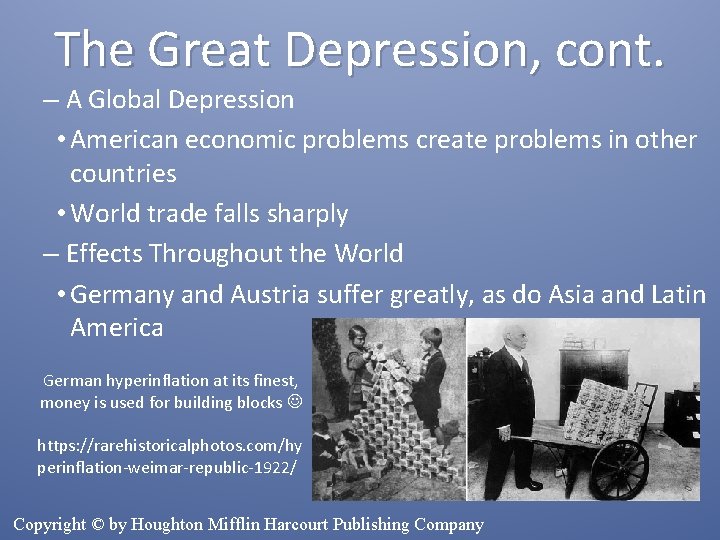 The Great Depression, cont.

– A Global Depression

• American economic problems create problems in other countries

• World trade falls sharply

– Effects Throughout the World

• Germany and Austria suffer greatly, as do Asia and Latin America

German hyperinflation at its finest, money is used for building blocks ☺

https://rarehistoricalphotos.com/hyperinflation-weimar-republic-1922/

Copyright © by Houghton Mifflin Harcourt Publishing Company